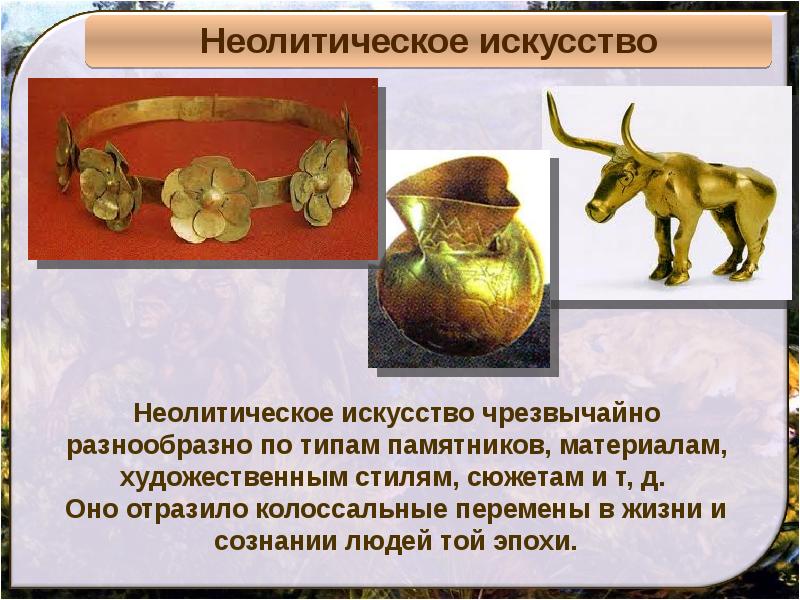 Неолитическое искусство

Неолитическое искусство чрезвычайно разнообразно по типам памятников, материалам, художественным стилям, сюжетам и т, д.
Оно отразило колоссальные перемены в жизни и сознании людей той эпохи.